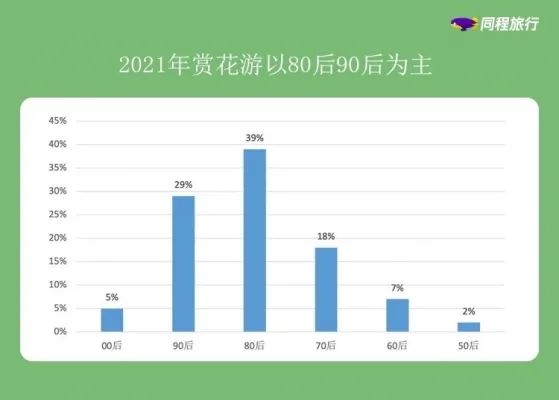 同程旅行

2021年赏花游以80后90后为主

45%
40%
35%
30%
25%
20%
15%
10%
5%
0%

5%
29%
39%
18%
7%
2%

00后
90后
80后
70后
60后
50后